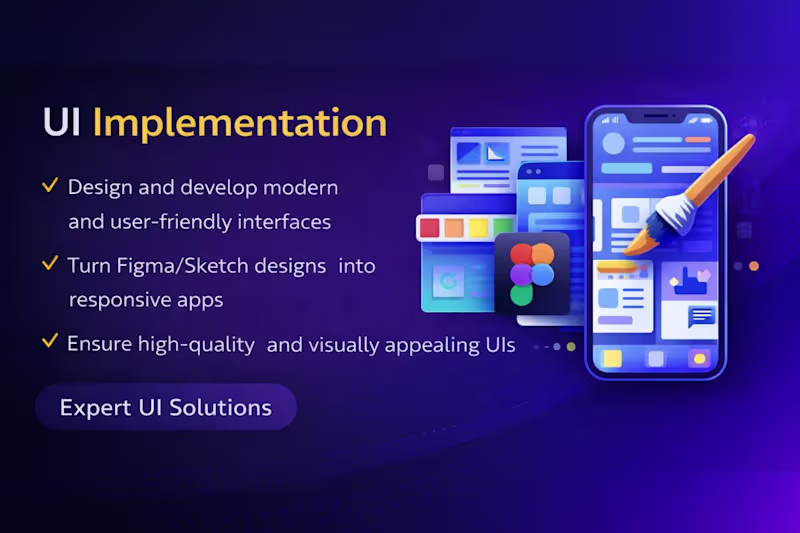 UI Implementation

✓ Design and develop modern and user-friendly interfaces

✓ Turn Figma/Sketch designs into responsive apps

✓ Ensure high-quality and visually appealing UIs

Expert UI Solutions